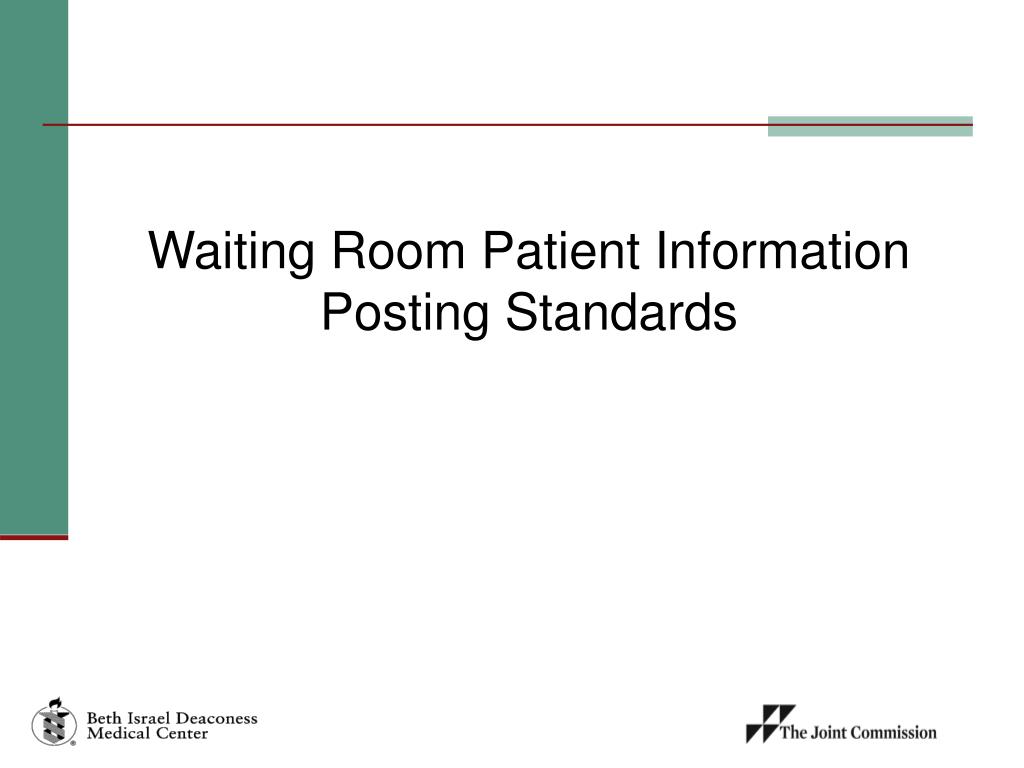 Waiting Room Patient Information Posting Standards

Beth Israel Deaconess Medical Center

The Joint Commission